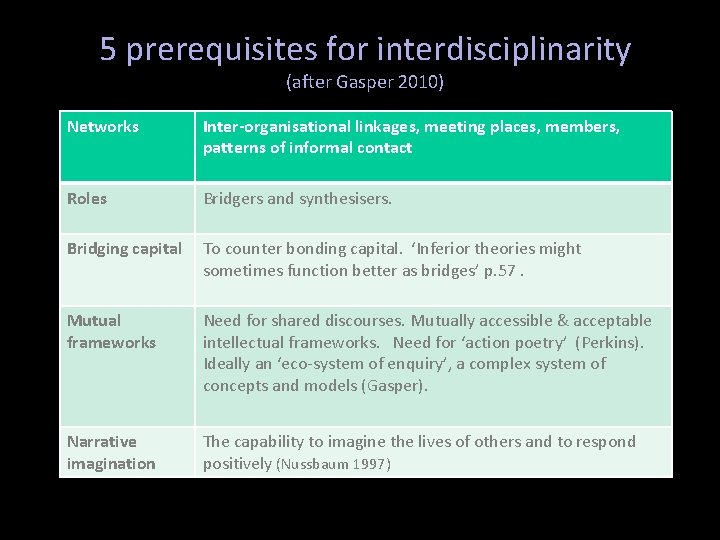 5 prerequisites for interdisciplinarity
(after Gasper 2010)

| Networks | Inter-organisational linkages, meeting places, members, patterns of informal contact |
|---|---|
| Roles | Bridgers and synthesisers. |
| Bridging capital | To counter bonding capital. 'Inferior theories might sometimes function better as bridges' p.57 . |
| Mutual frameworks | Need for shared discourses. Mutually accessible & acceptable intellectual frameworks. Need for 'action poetry' (Perkins). Ideally an 'eco-system of enquiry', a complex system of concepts and models (Gasper). |
| Narrative imagination | The capability to imagine the lives of others and to respond positively (Nussbaum 1997) |